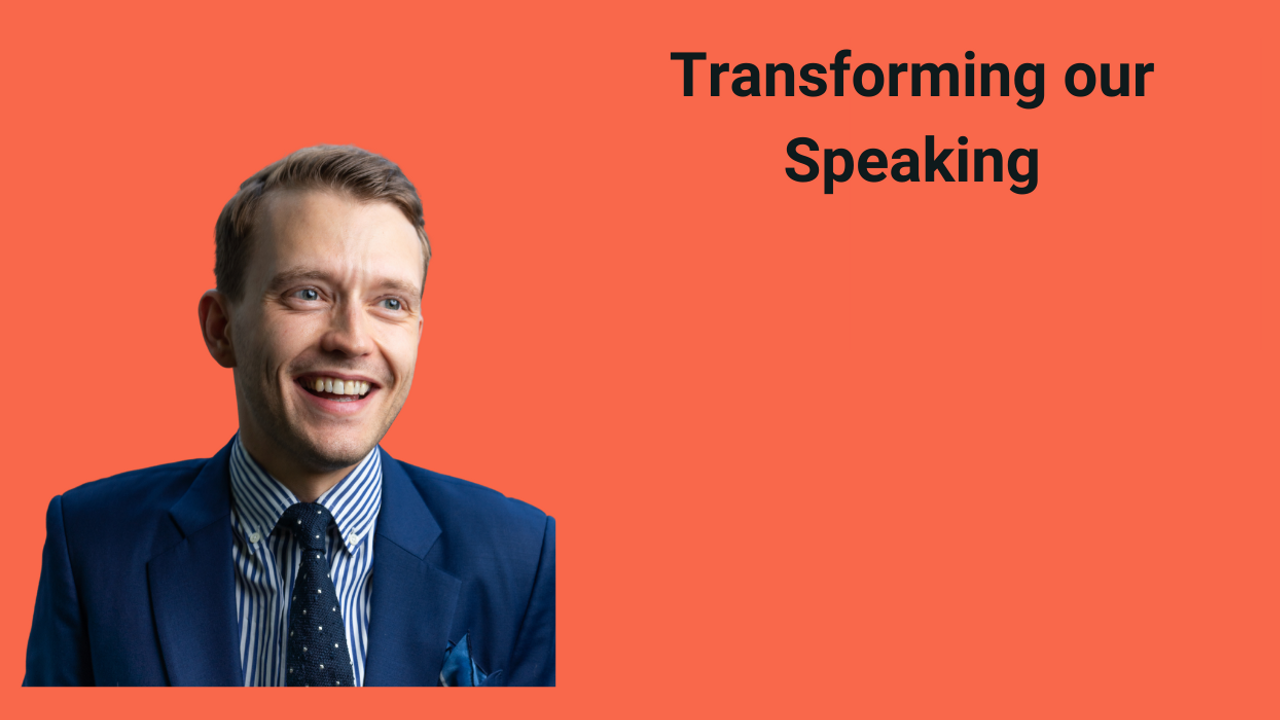 Transforming our Speaking